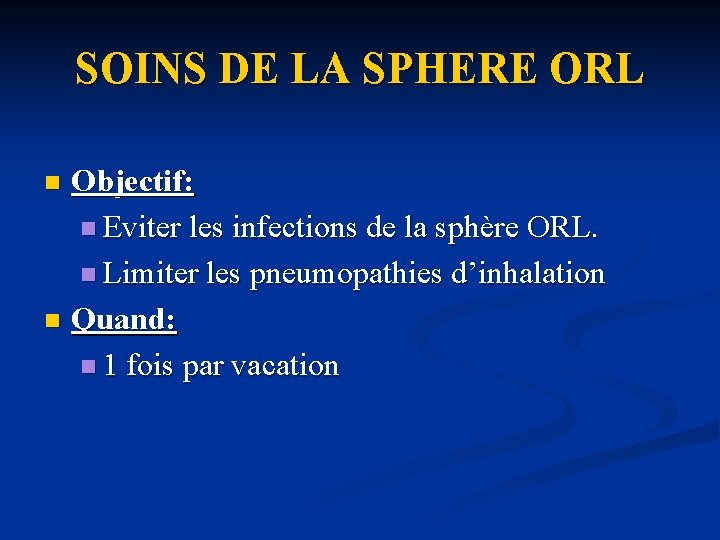 SOINS DE LA SPHERE ORL

• Objectif:
• Eviter les infections de la sphère ORL.
• Limiter les pneumopathies d'inhalation
• Quand:
• 1 fois par vacation